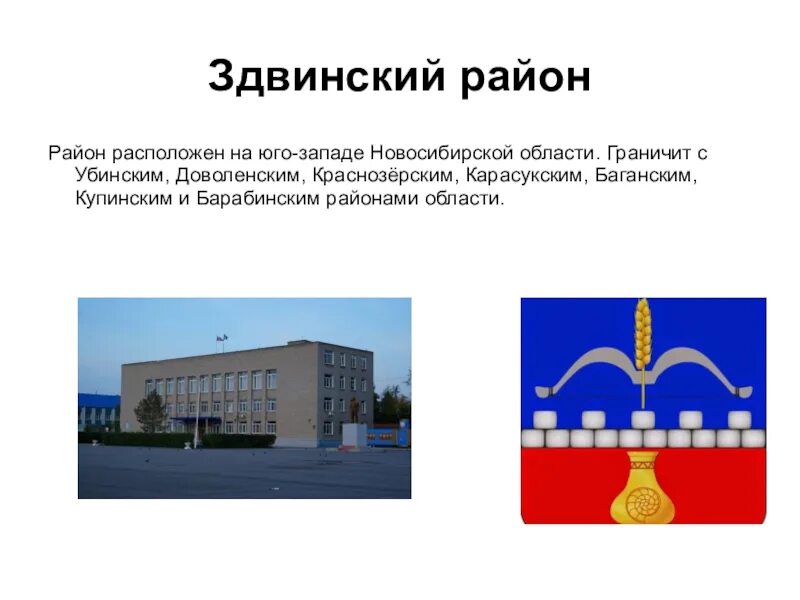 Здвинский район

Район расположен на юго-западе Новосибирской области. Граничит с Убинским, Доволенским, Краснозёрским, Карасукским, Баганским, Купинским и Барабинским районами области.